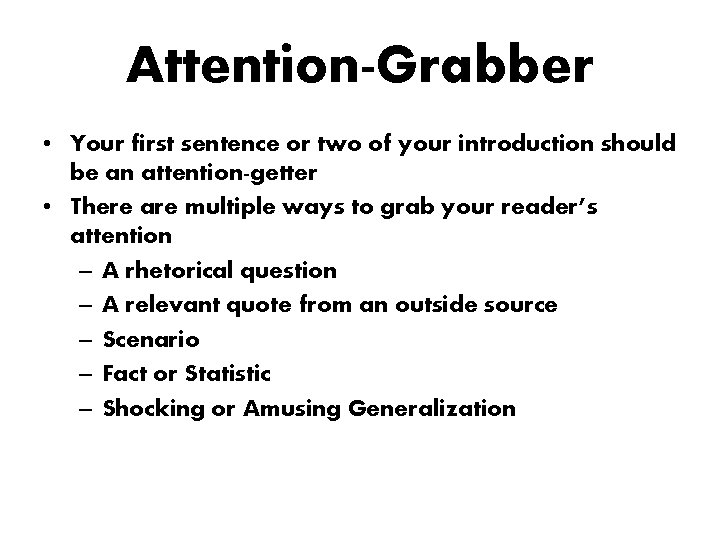 Attention-Grabber

• Your first sentence or two of your introduction should be an attention-getter
• There are multiple ways to grab your reader's attention
– A rhetorical question
– A relevant quote from an outside source
– Scenario
– Fact or Statistic
– Shocking or Amusing Generalization